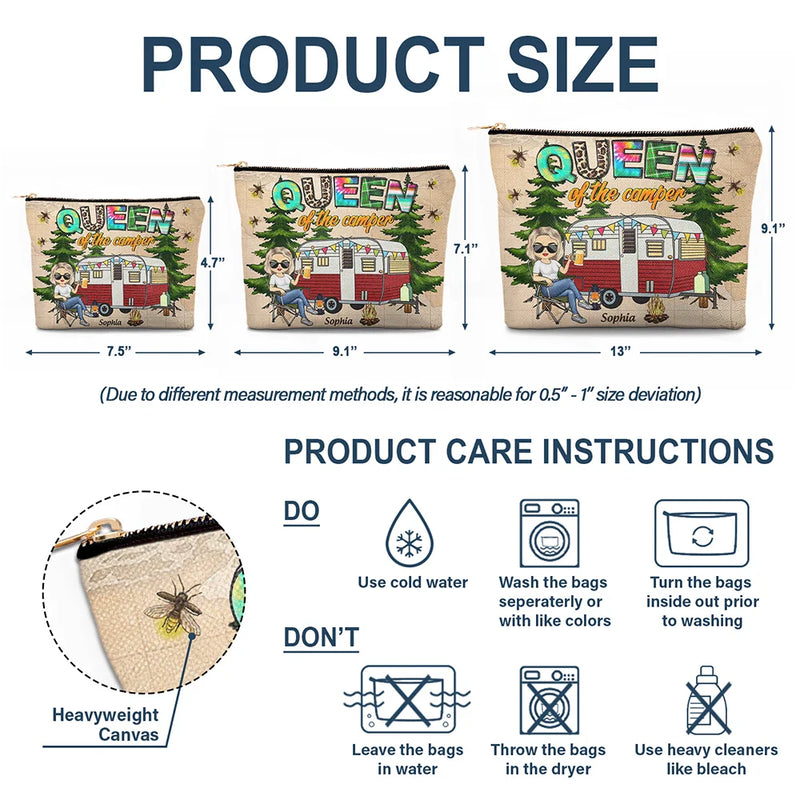 PRODUCT SIZE

QUEEN of the camper
Sophia
4.7"
7.5"

QUEEN of the camper
Sophia
7.1"
9.1"

QUEEN of the camper
Sophia
9.1"
13"

(Due to different measurement methods, it is reasonable for 0.5" - 1" size deviation)

PRODUCT CARE INSTRUCTIONS

DO

Use cold water

Wash the bags seperaterly or with like colors

Turn the bags inside out prior to washing

DON'T

Leave the bags in water

Throw the bags in the dryer

Use heavy cleaners like bleach

Heavyweight Canvas